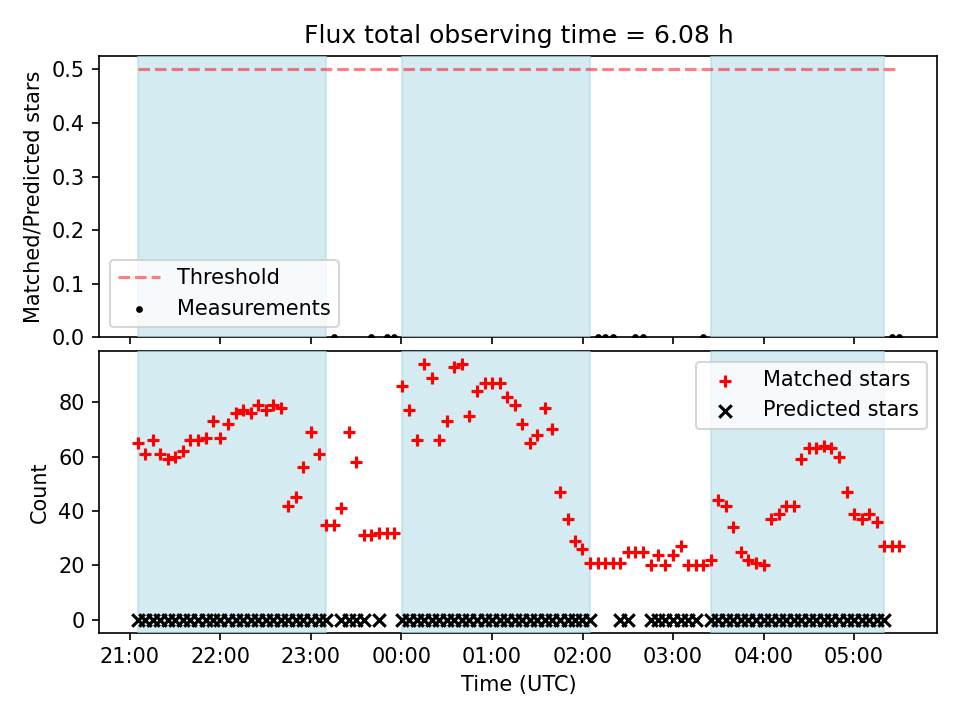 Flux total observing time = 6.08 h

Matched/Predicted stars

0.5
0.4
0.3
0.2
0.1
0.0

Threshold
Measurements

Count

80
60
40
20
0

Matched stars
Predicted stars

21:00 22:00 23:00 00:00 01:00 02:00 03:00 04:00 05:00

Time (UTC)